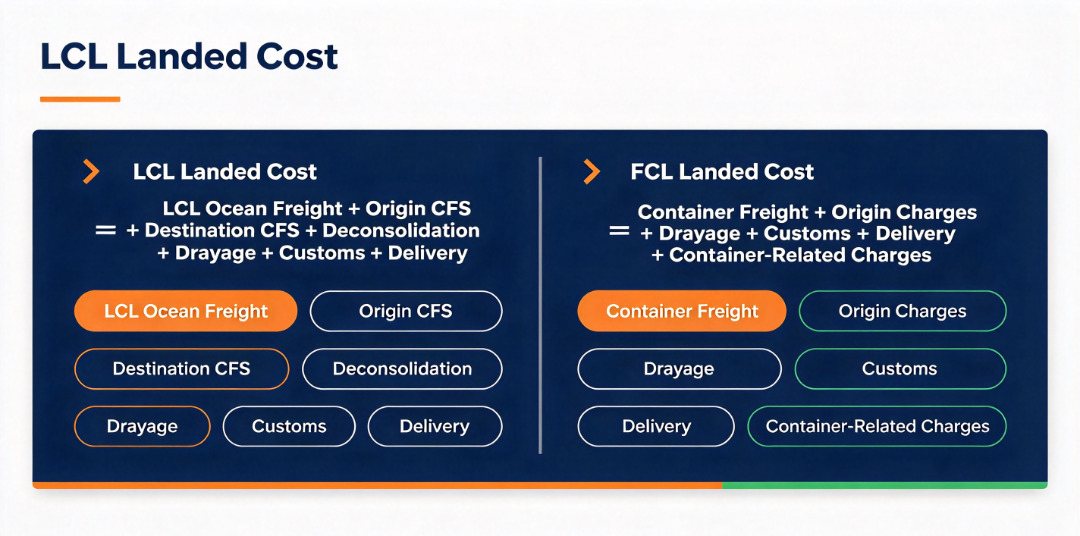 LCL Landed Cost

LCL Landed Cost

= LCL Ocean Freight + Origin CFS + Destination CFS + Deconsolidation + Drayage + Customs + Delivery

LCL Ocean Freight
Origin CFS
Destination CFS
Deconsolidation
Drayage
Customs
Delivery

FCL Landed Cost

= Container Freight + Origin Charges + Drayage + Customs + Delivery + Container-Related Charges

Container Freight
Origin Charges
Drayage
Customs
Delivery
Container-Related Charges